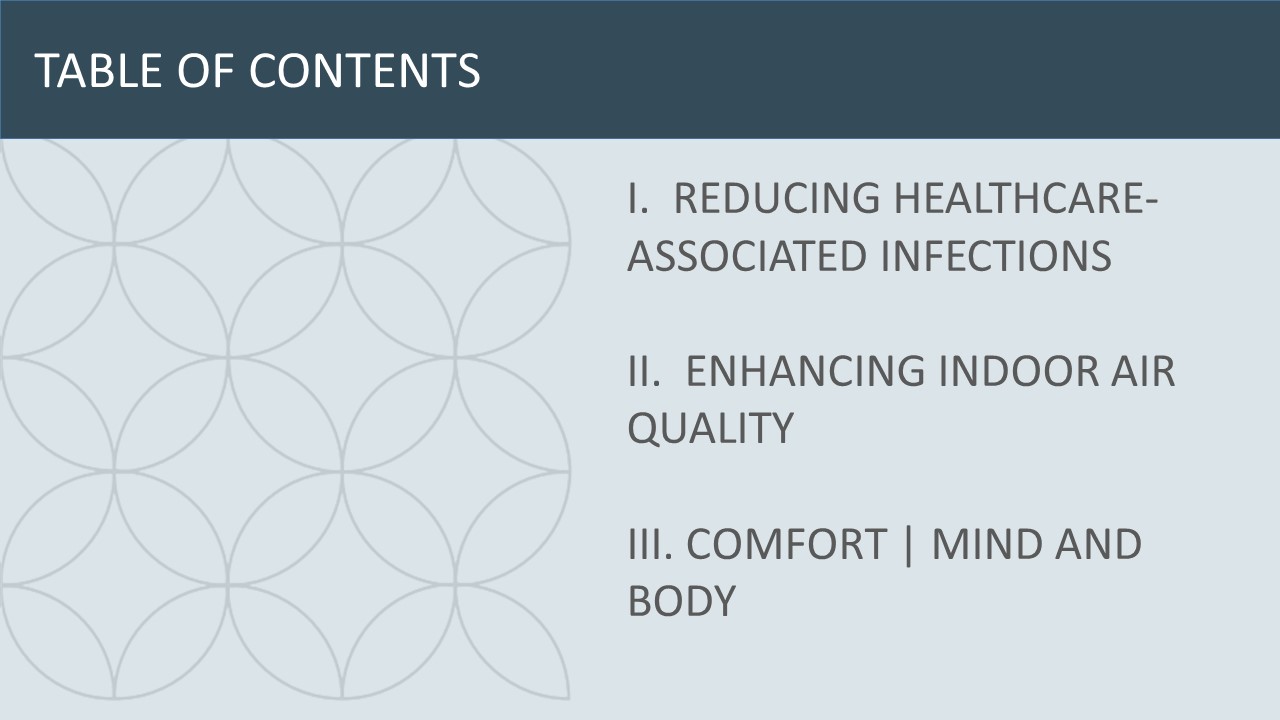 TABLE OF CONTENTS

I. REDUCING HEALTHCARE-ASSOCIATED INFECTIONS

II. ENHANCING INDOOR AIR QUALITY

III. COMFORT | MIND AND BODY